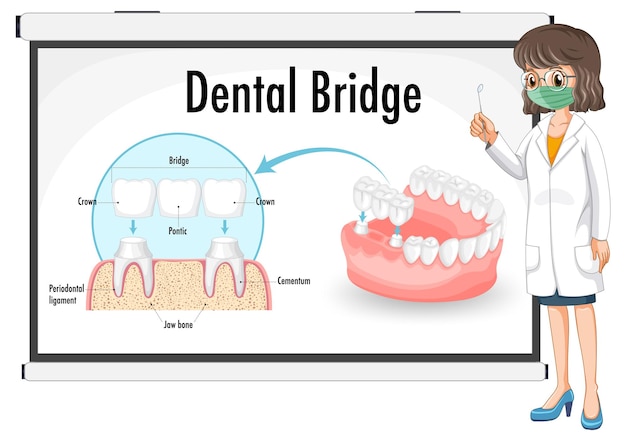 Dental Bridge

Bridge

Crown

Crown

Pontic

Periodontal ligament

Cementum

Jaw bone